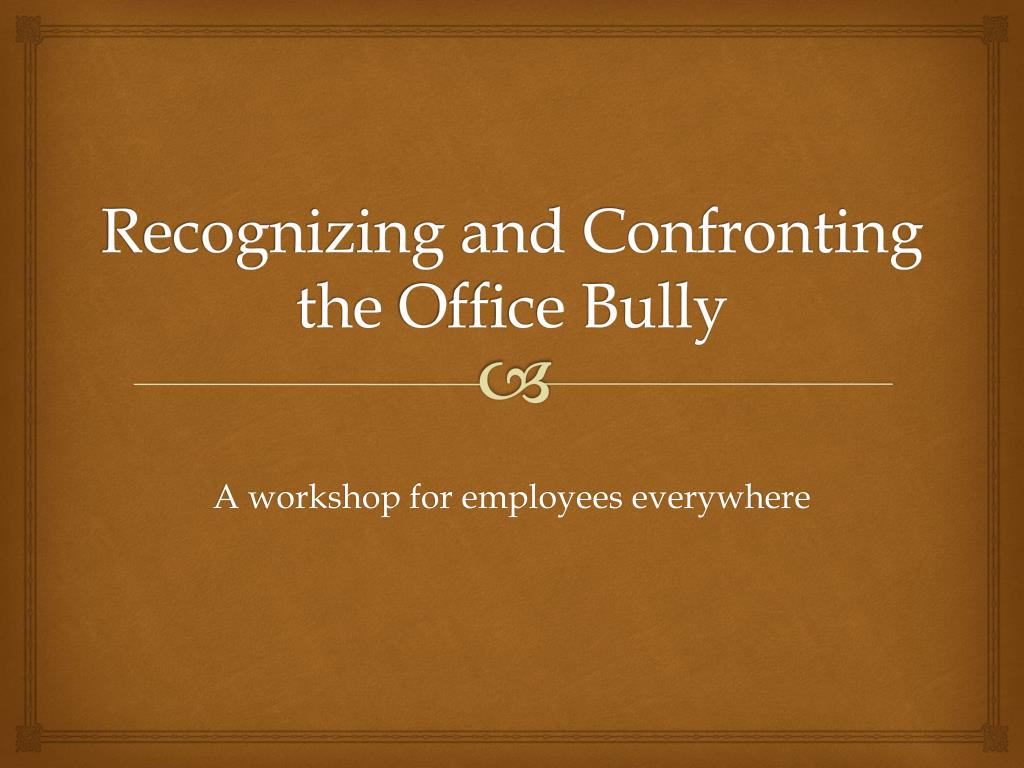 Recognizing and Confronting the Office Bully

A workshop for employees everywhere